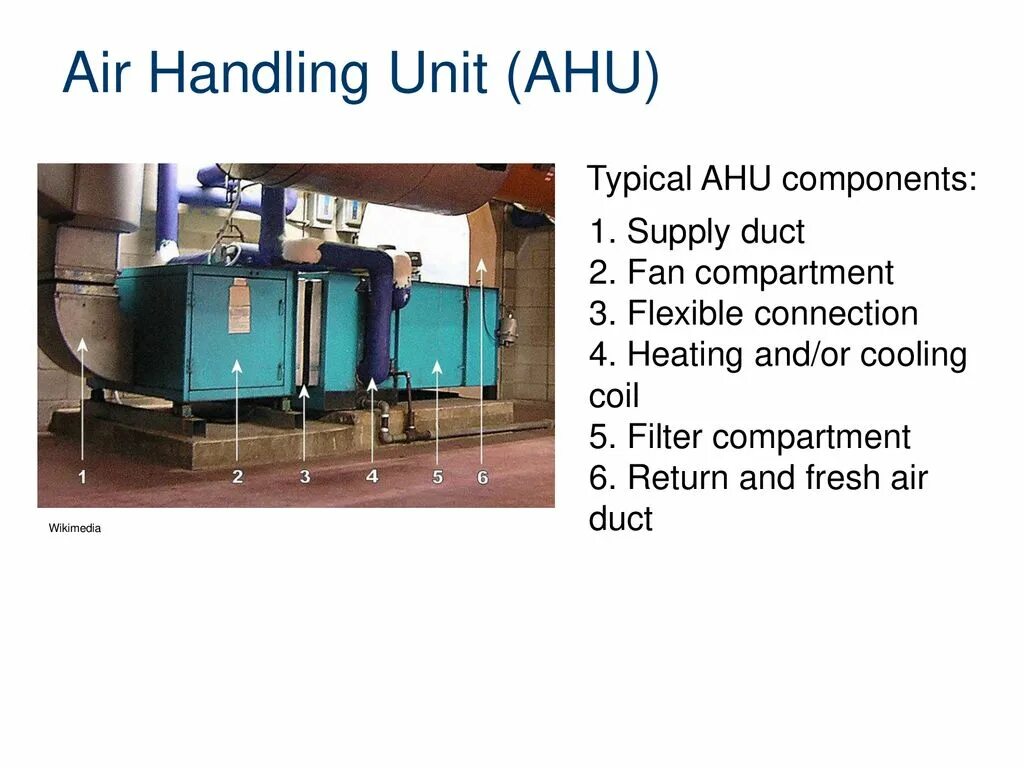 Air Handling Unit (AHU)

1
2
3
4
5
6

Wikimedia

Typical AHU components:

1. Supply duct
2. Fan compartment
3. Flexible connection
4. Heating and/or cooling coil
5. Filter compartment
6. Return and fresh air duct